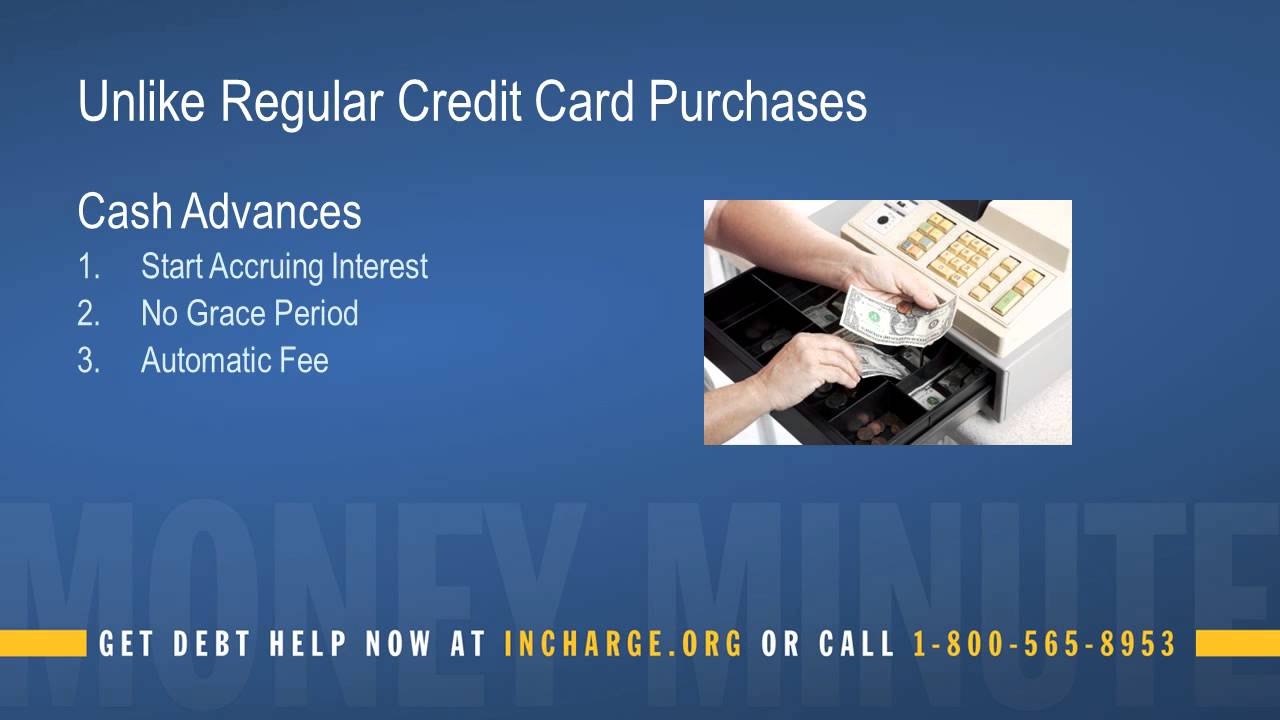 Unlike Regular Credit Card Purchases

Cash Advances
1. Start Accruing Interest
2. No Grace Period
3. Automatic Fee

MONEY MINUTE

GET DEBT HELP NOW AT INCHARGE.ORG OR CALL 1-800-565-8953